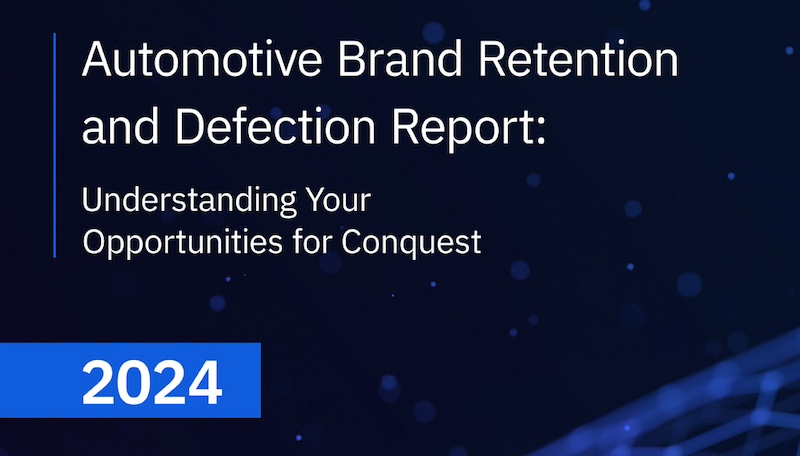 Automotive Brand Retention and Defection Report:

Understanding Your Opportunities for Conquest

2024